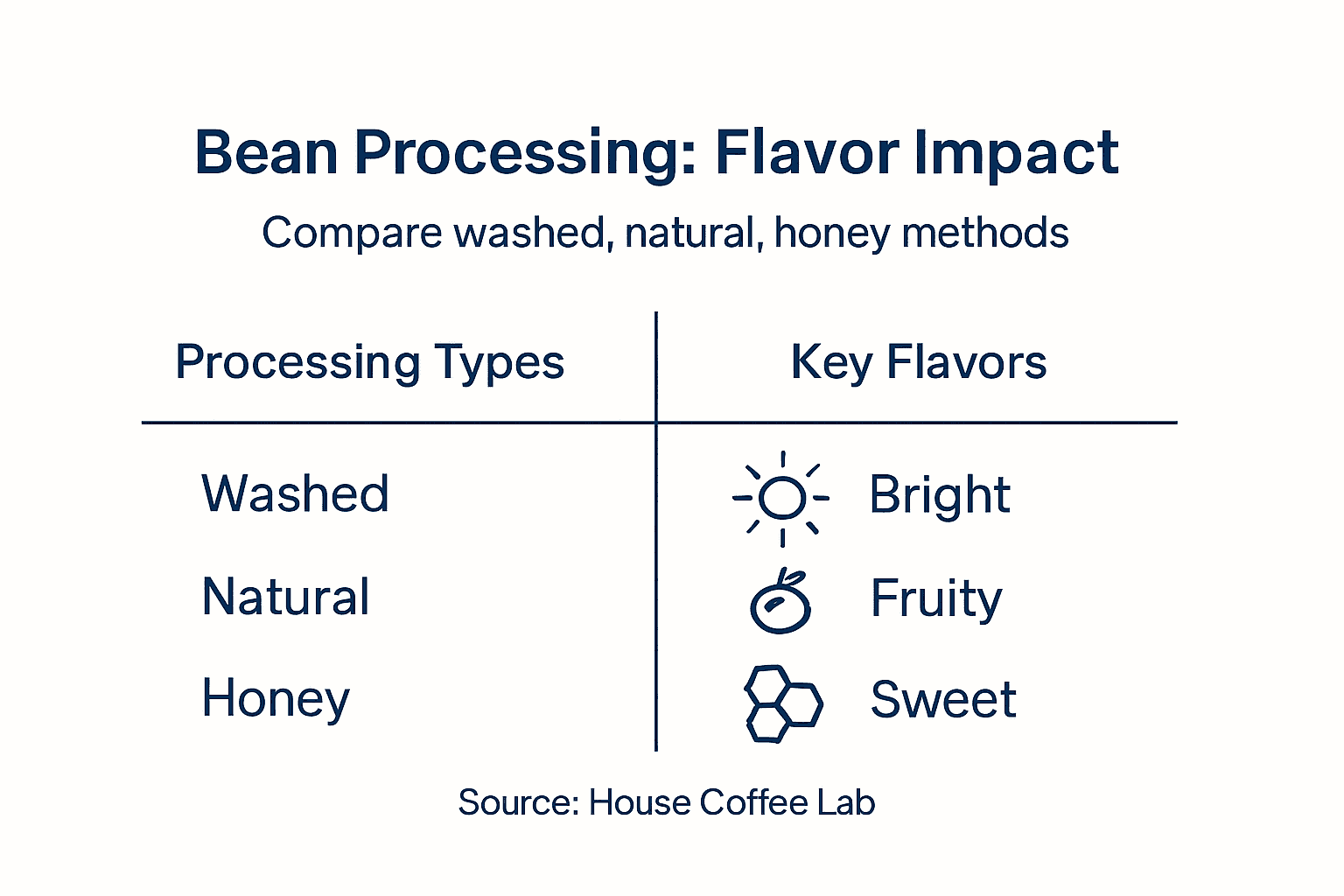 Bean Processing: Flavor Impact

Compare washed, natural, honey methods

| Processing Types | Key Flavors |
|---|---|
| Washed | Bright |
| Natural | Fruity |
| Honey | Sweet |

Source: House Coffee Lab